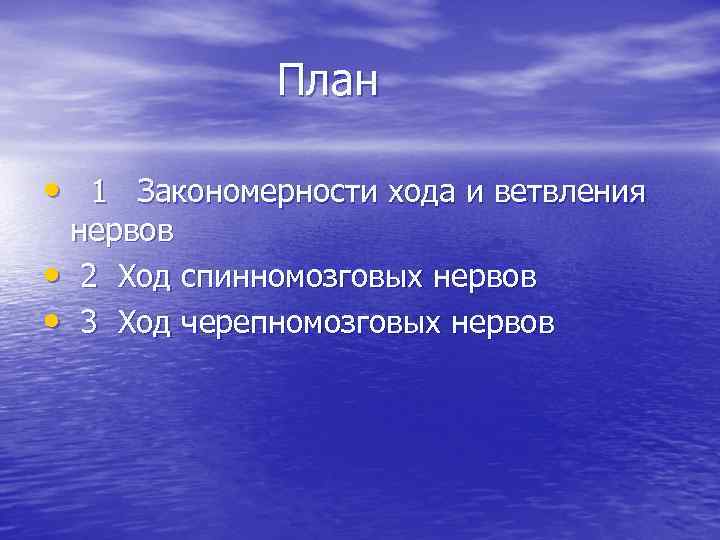 План

• 1 Закономерности хода и ветвления нервов
• 2 Ход спинномозговых нервов
• 3 Ход черепномозговых нервов